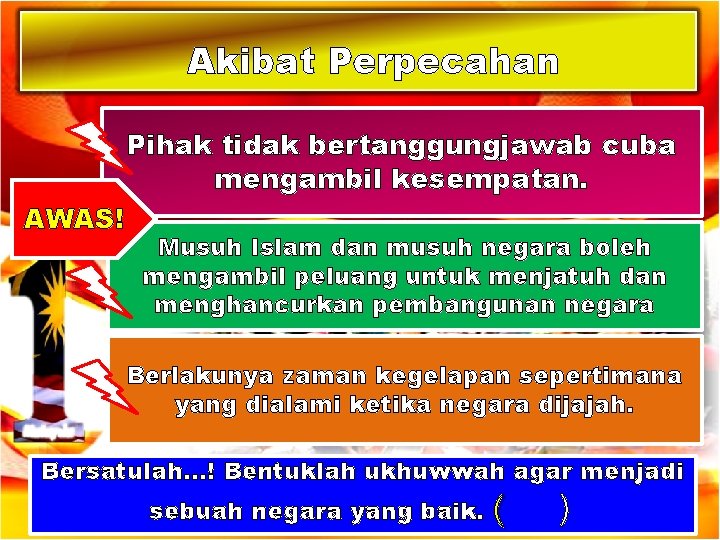 Akibat Perpecahan

Pihak tidak bertanggungjawab cuba mengambil kesempatan.

AWAS!

Musuh Islam dan musuh negara boleh mengambil peluang untuk menjatuh dan menghancurkan pembangunan negara

Berlakunya zaman kegelapan sepertimana yang dialami ketika negara dijajah.

Bersatulah...! Bentuklah ukhuwwah agar menjadi sebuah negara yang baik. ( )